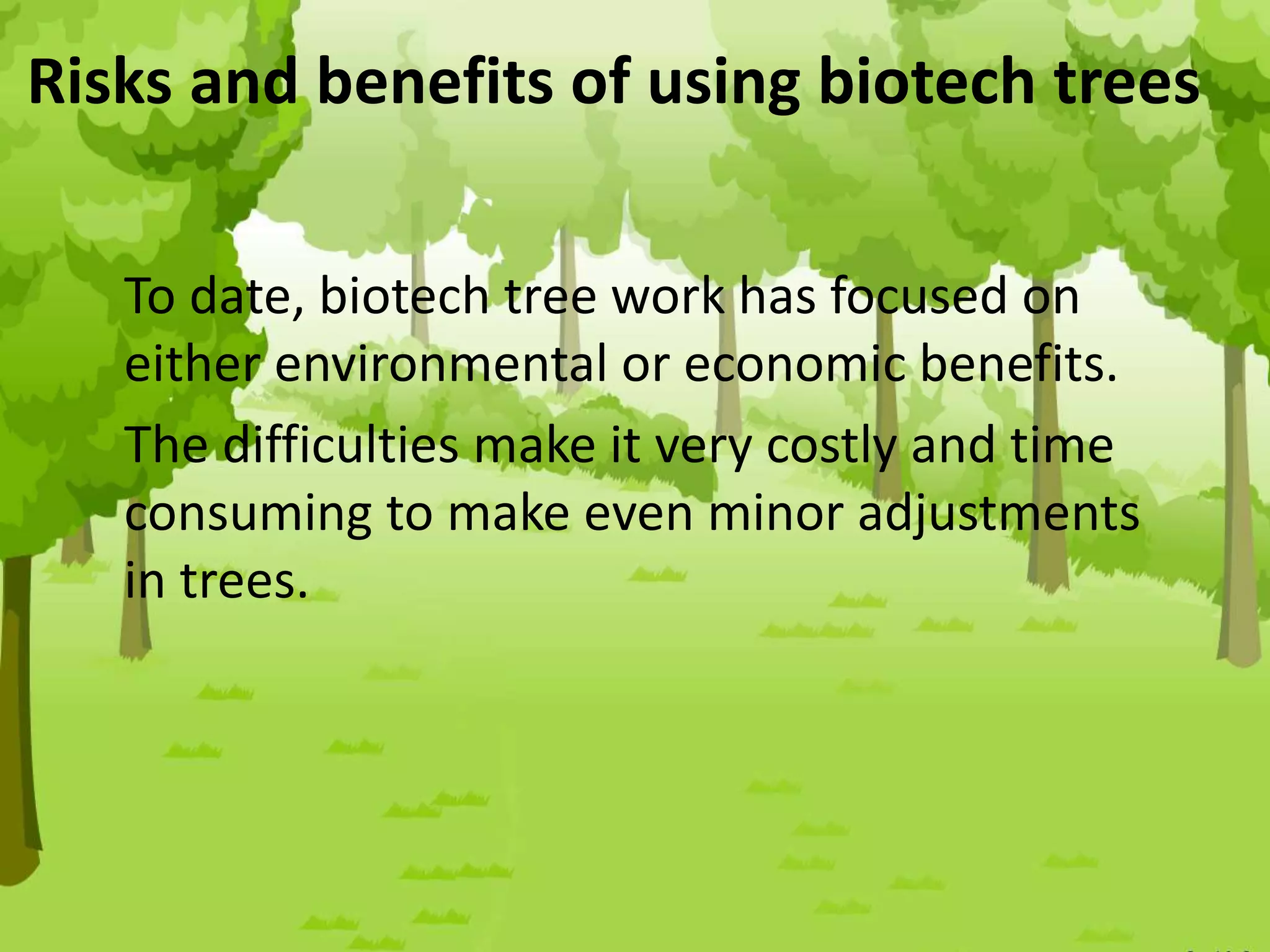 Risks and benefits of using biotech trees

To date, biotech tree work has focused on either environmental or economic benefits.

The difficulties make it very costly and time consuming to make even minor adjustments in trees.